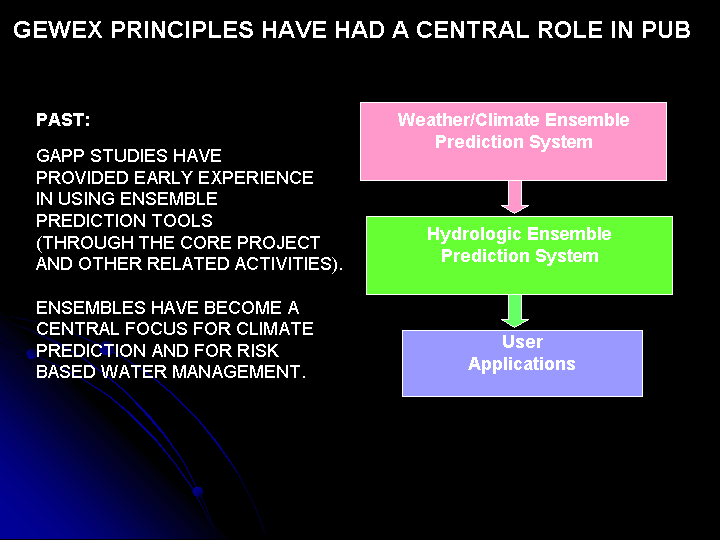 GEWEX PRINCIPLES HAVE HAD A CENTRAL ROLE IN PUB

PAST:

GAPP STUDIES HAVE PROVIDED EARLY EXPERIENCE IN USING ENSEMBLE PREDICTION TOOLS (THROUGH THE CORE PROJECT AND OTHER RELATED ACTIVITIES).

ENSEMBLES HAVE BECOME A CENTRAL FOCUS FOR CLIMATE PREDICTION AND FOR RISK BASED WATER MANAGEMENT.

Weather/Climate Ensemble Prediction System

Hydrologic Ensemble Prediction System

User Applications